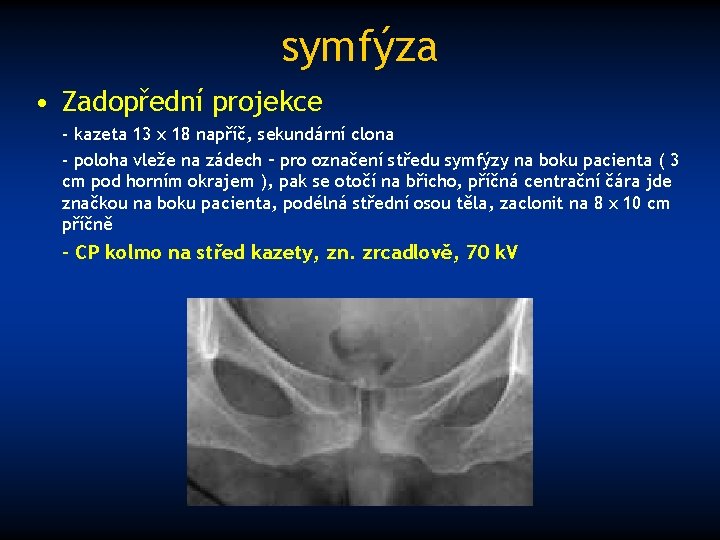 symfýza

• Zadopřední projekce

- kazeta 13 x 18 napříč, sekundární clona

- poloha vleže na zádech – pro označení středu symfýzy na boku pacienta ( 3 cm pod horním okrajem ), pak se otočí na břicho, příčná centrační čára jde značkou na boku pacienta, podélná střední osou těla, zaclonit na 8 x 10 cm příčně

- CP kolmo na střed kazety, zn. zrcadlově, 70 kV